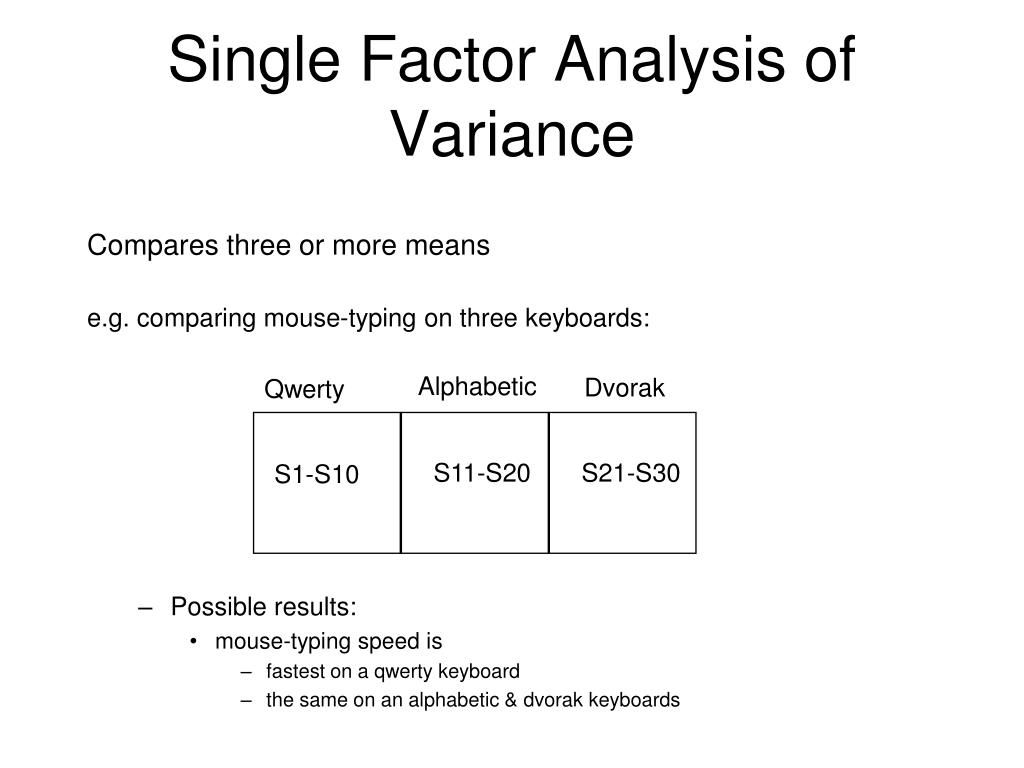 Single Factor Analysis of Variance

Compares three or more means

e.g. comparing mouse-typing on three keyboards:

| Qwerty | Alphabetic | Dvorak |
|---|---|---|
| S1-S10 | S11-S20 | S21-S30 |

– Possible results:
• mouse-typing speed is
– fastest on a qwerty keyboard
– the same on an alphabetic & dvorak keyboards